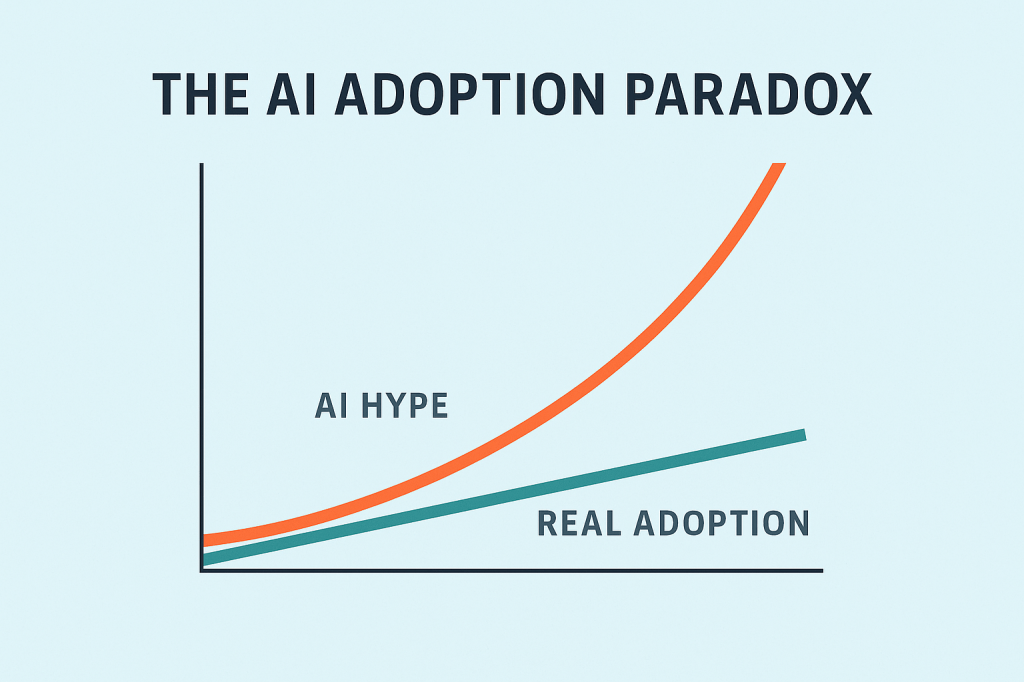 THE AI ADOPTION PARADOX

AI HYPE

REAL ADOPTION